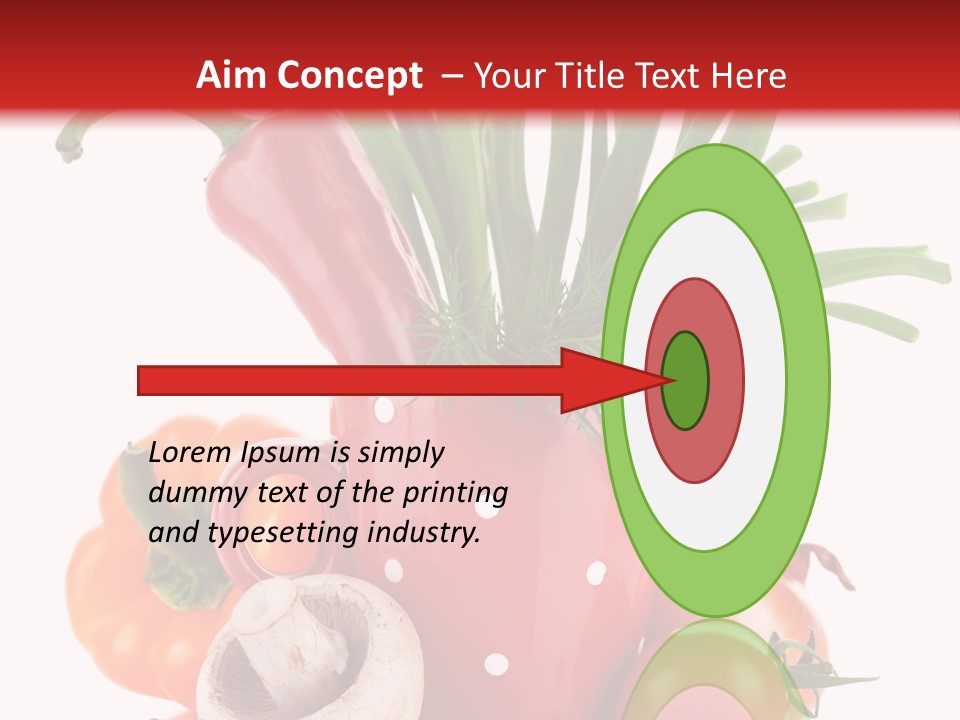 Aim Concept – Your Title Text Here

Lorem Ipsum is simply dummy text of the printing and typesetting industry.